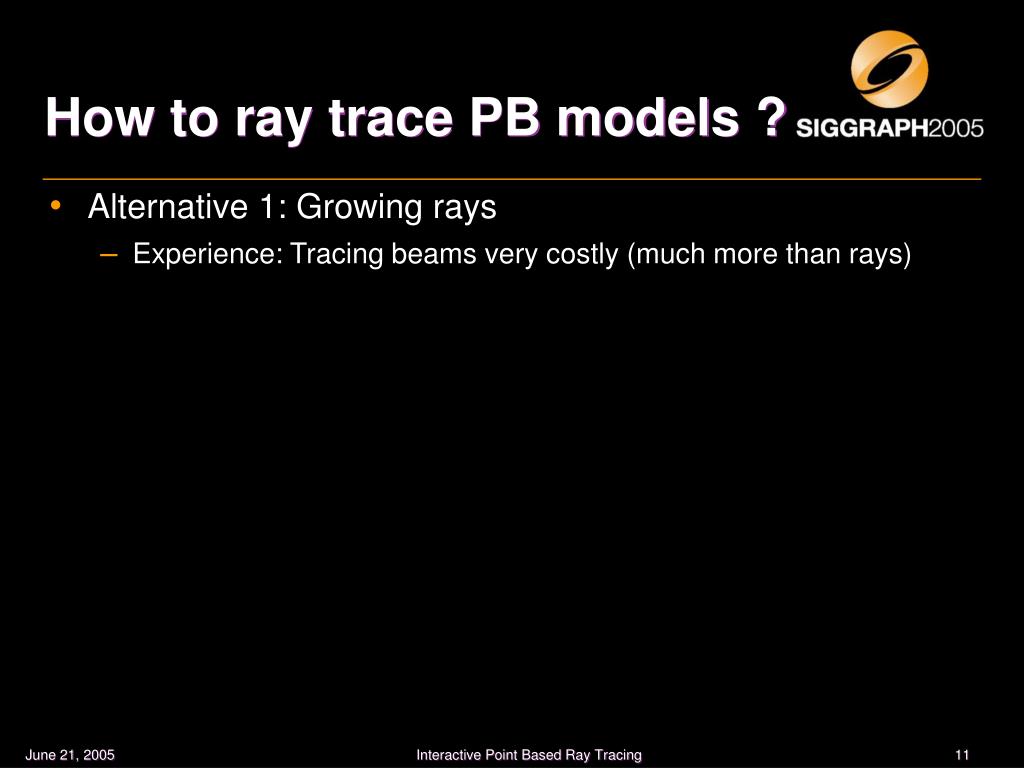 How to ray trace PB models ?

SIGGRAPH2005

• Alternative 1: Growing rays
– Experience: Tracing beams very costly (much more than rays)

June 21, 2005

Interactive Point Based Ray Tracing

11